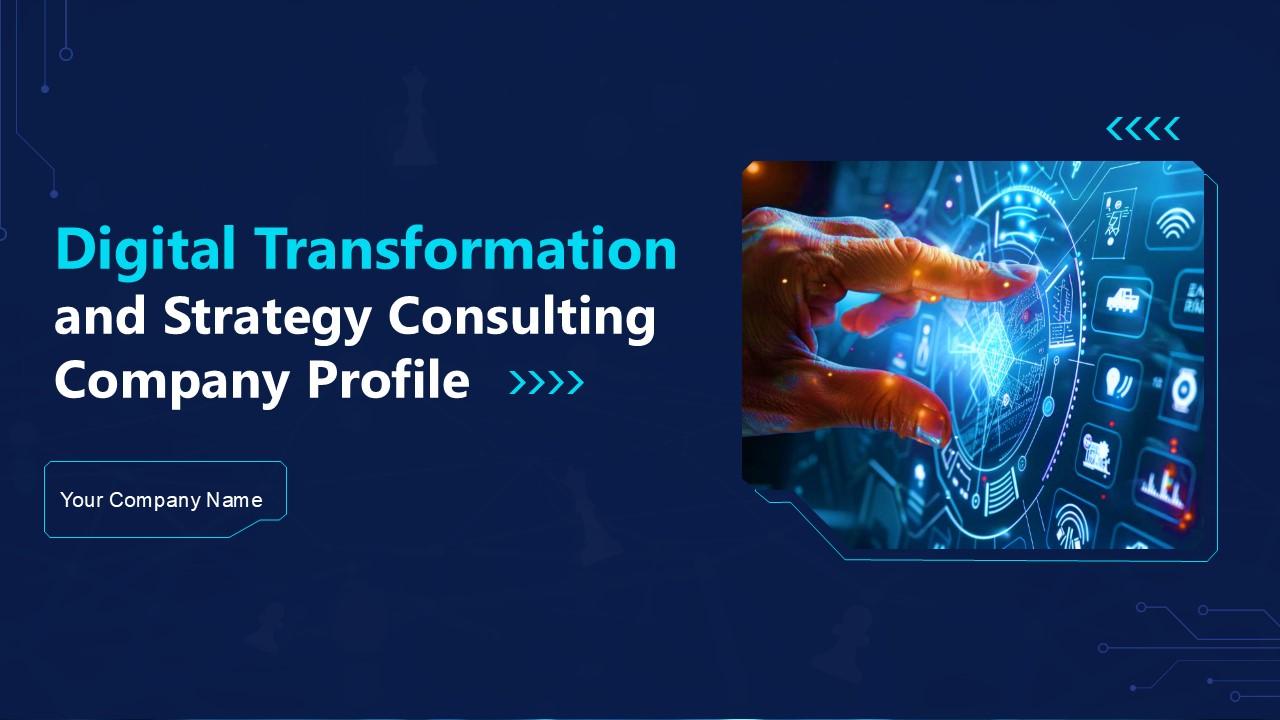 Digital Transformation and Strategy Consulting Company Profile

Your Company Name